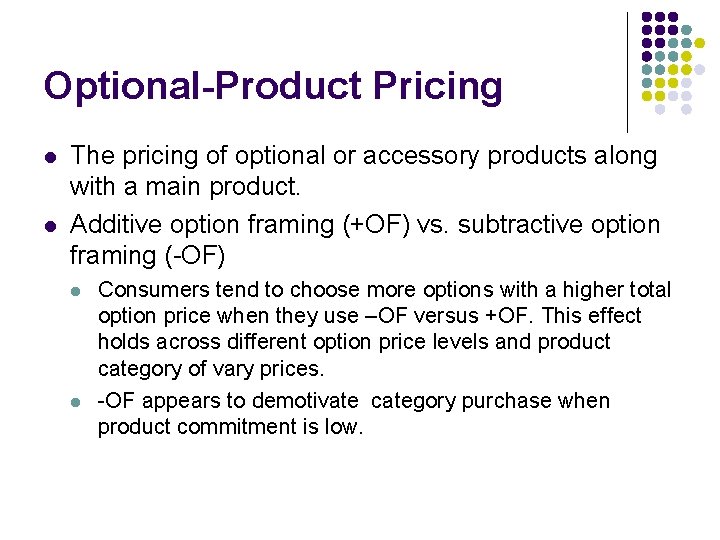 Optional-Product Pricing

- The pricing of optional or accessory products along with a main product.
- Additive option framing (+OF) vs. subtractive option framing (-OF)
  - Consumers tend to choose more options with a higher total option price when they use –OF versus +OF. This effect holds across different option price levels and product category of vary prices.
  - -OF appears to demotivate category purchase when product commitment is low.